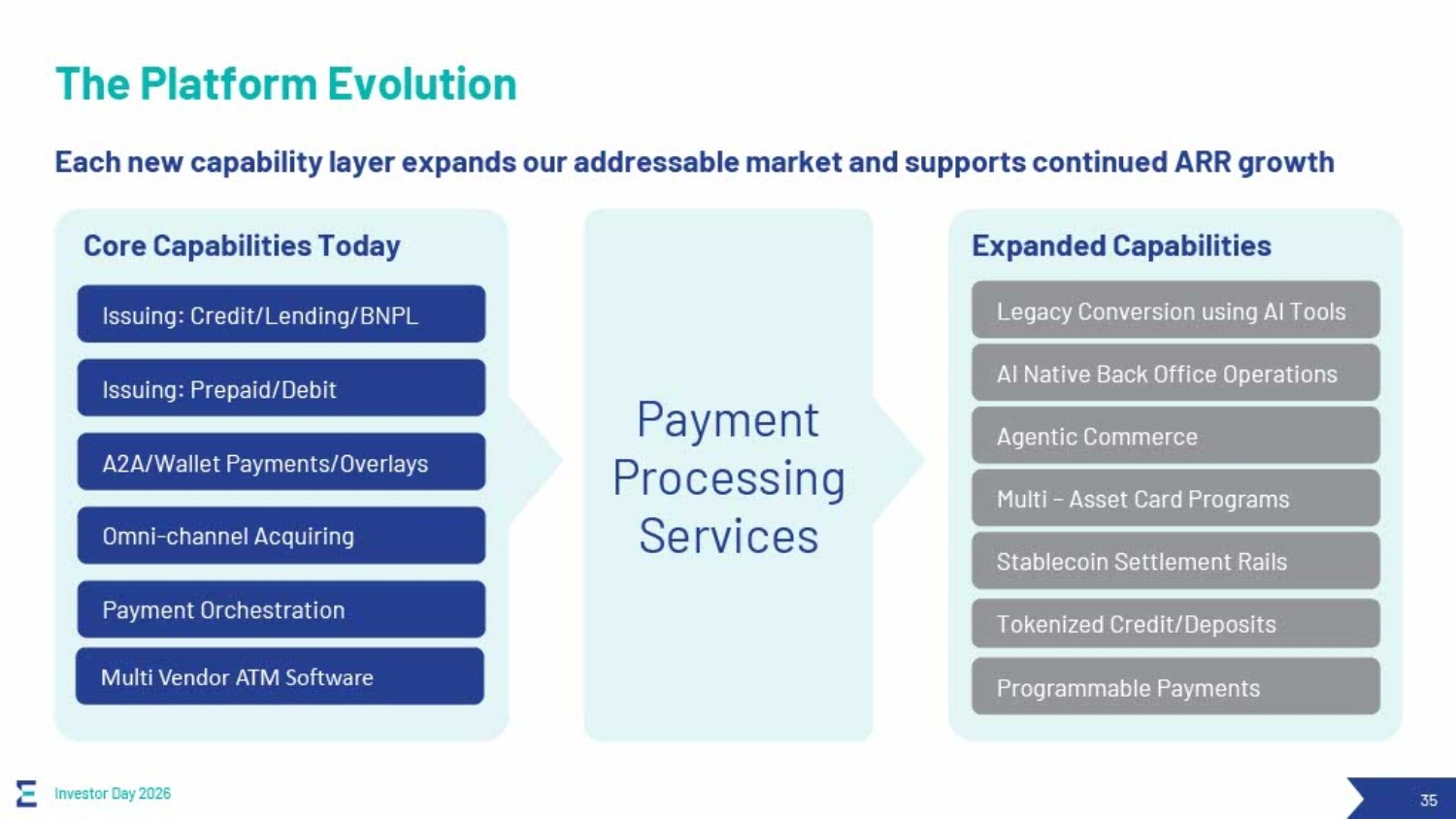 The Platform Evolution

Each new capability layer expands our addressable market and supports continued ARR growth

Core Capabilities Today

Issuing: Credit/Lending/BNPL

Issuing: Prepaid/Debit

A2A/Wallet Payments/Overlays

Omni-channel Acquiring

Payment Orchestration

Multi Vendor ATM Software

Payment Processing Services

Expanded Capabilities

Legacy Conversion using AI Tools

AI Native Back Office Operations

Agentic Commerce

Multi – Asset Card Programs

Stablecoin Settlement Rails

Tokenized Credit/Deposits

Programmable Payments

Investor Day 2026

35